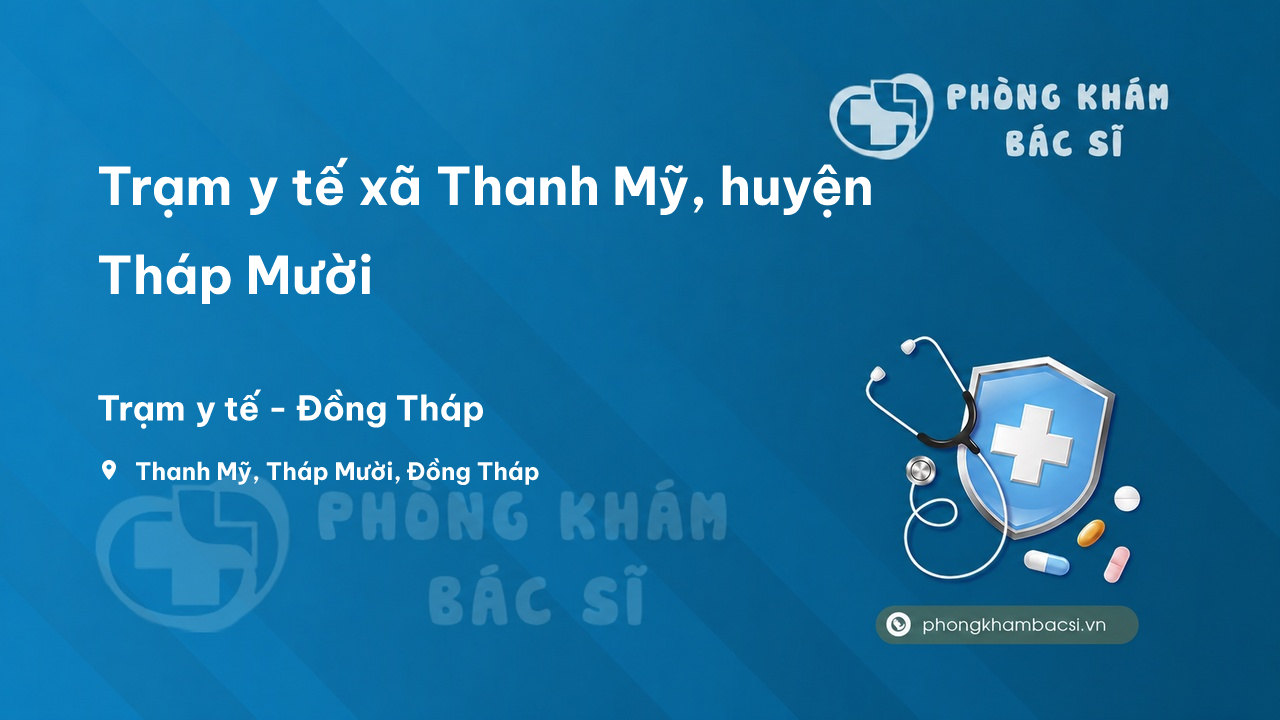 PHÒNG KHÁM
BÁC SĨ

Trạm y tế xã Thanh Mỹ, huyện Tháp Mười

Trạm y tế - Đồng Tháp

Thanh Mỹ, Tháp Mười, Đồng Tháp

PHÒNG KHÁM
BÁC SĨ

phongkhambacsi.vn